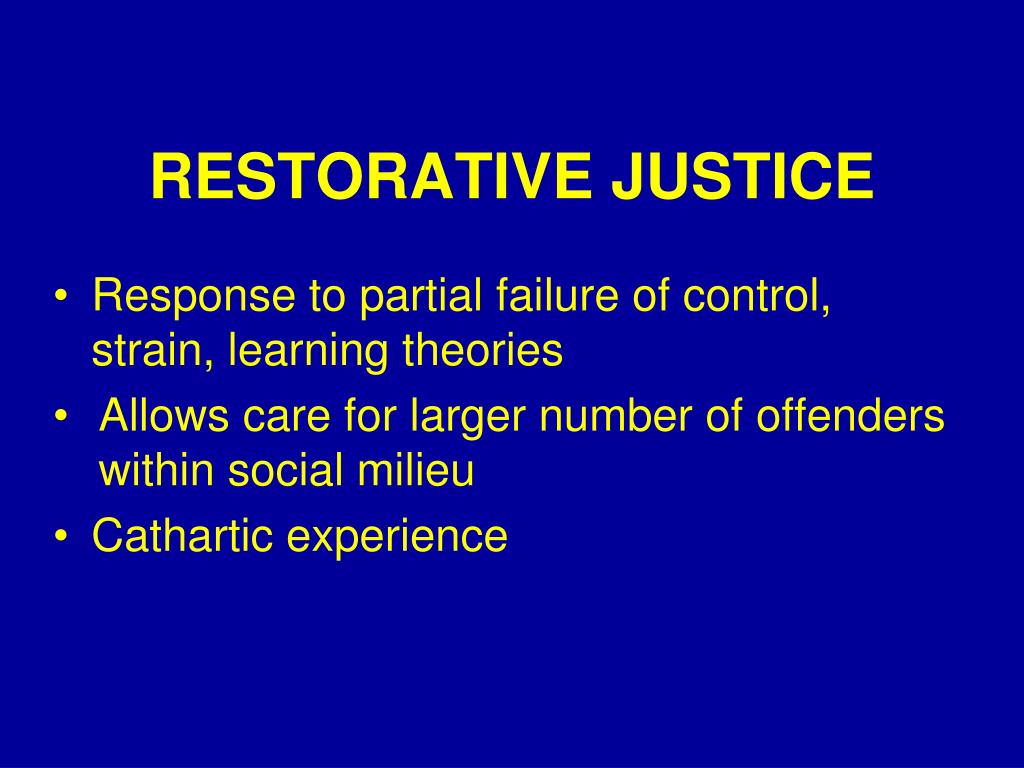 RESTORATIVE JUSTICE

• Response to partial failure of control, strain, learning theories
• Allows care for larger number of offenders within social milieu
• Cathartic experience